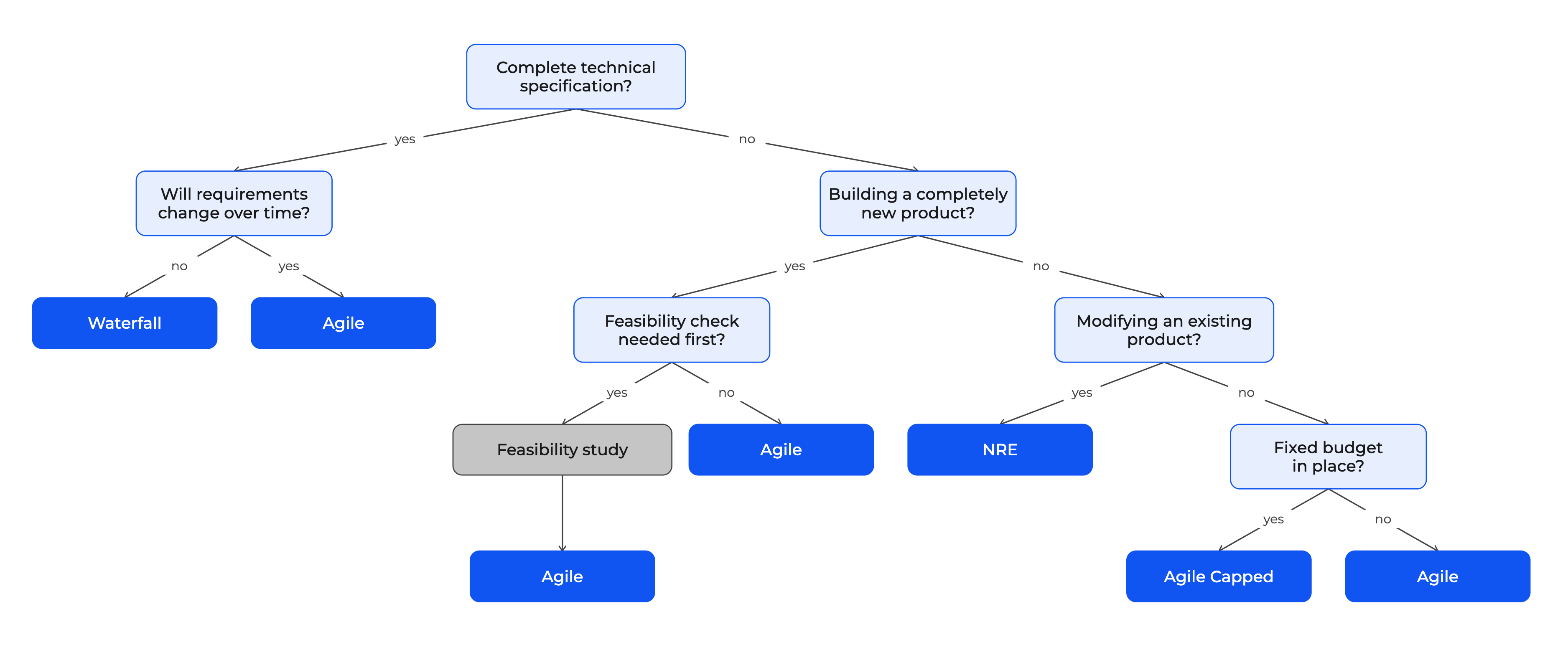 Complete technical specification?

yes

no

Will requirements change over time?

Building a completely new product?

no

yes

yes

no

Waterfall

Agile

Feasibility check needed first?

Modifying an existing product?

yes

no

yes

no

Feasibility study

Agile

NRE

Fixed budget in place?

yes

no

Agile

Agile Capped

Agile